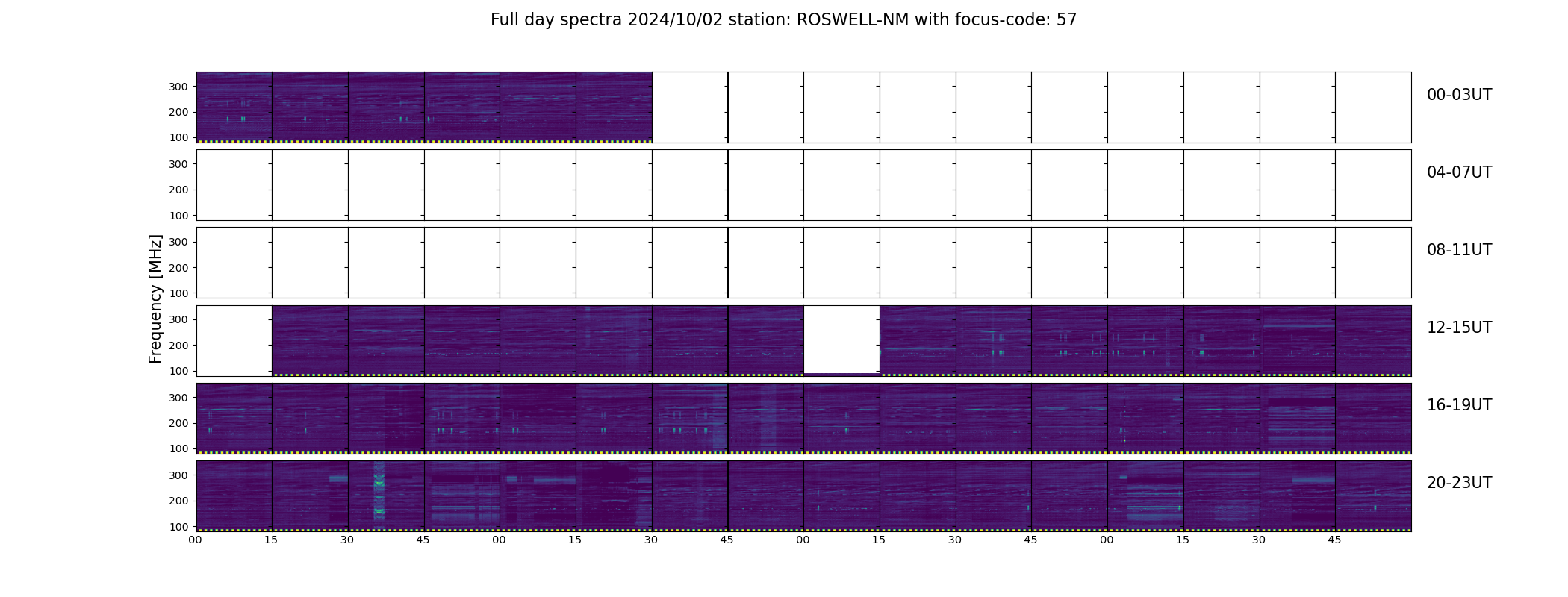 Full day spectra 2024/10/02 station: ROSWELL-NM with focus-code: 57

Frequency [MHz]

300
200
100

00-03UT

300
200
100

04-07UT

300
200
100

08-11UT

300
200
100

12-15UT

300
200
100

16-19UT

300
200
100

20-23UT

00 15 30 45 00 15 30 45 00 15 30 45 00 15 30 45